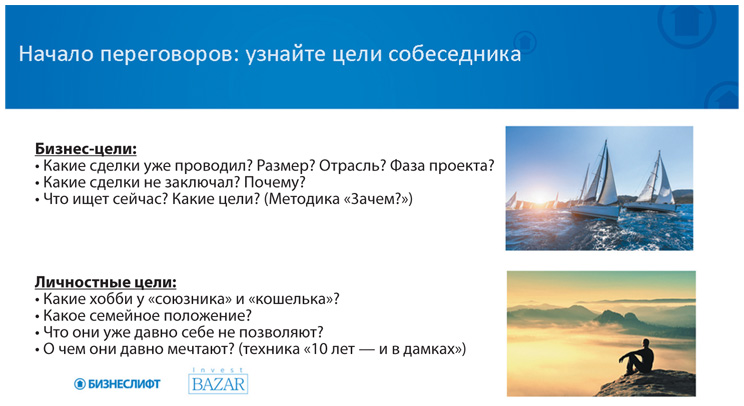 Начало переговоров: узнайте цели собеседника

Бизнес-цели:
• Какие сделки уже проводил? Размер? Отрасль? Фаза проекта?
• Какие сделки не заключал? Почему?
• Что ищет сейчас? Какие цели? (Методика «Зачем?»)

Личностные цели:
• Какие хобби у «союзника» и «кошелька»?
• Какое семейное положение?
• Что они уже давно себе не позволяют?
• О чем они давно мечтают? (техника «10 лет — и в дамках»)

БИЗНЕСЛИФТ

Invest BAZAR